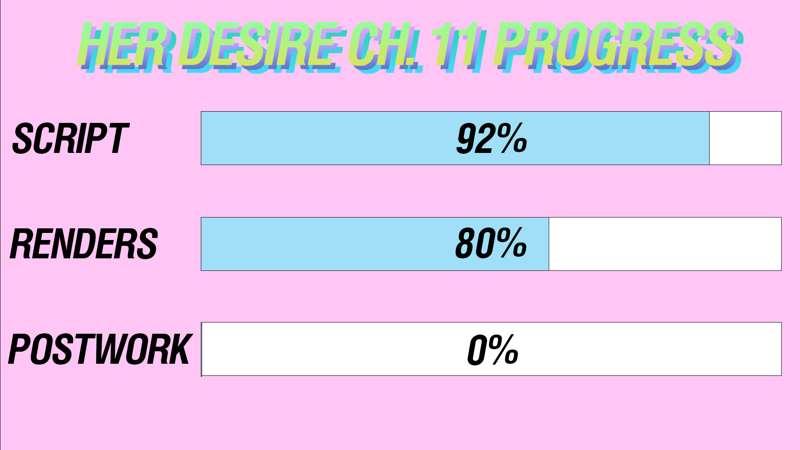 HER DESIRE CH. 11 PROGRESS

SCRIPT 92%

RENDERS 80%

POSTWORK 0%